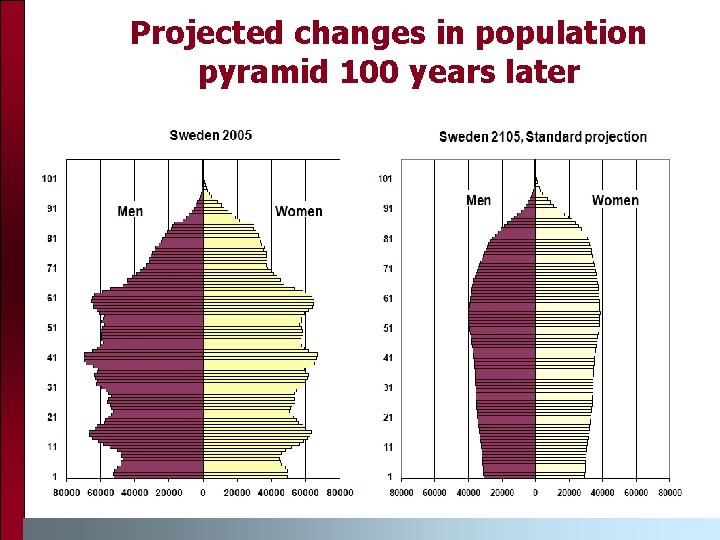 Projected changes in population pyramid 100 years later

Sweden 2005

101
91
81
71
61
51
41
31
21
11
1

Men
Women

80000 60000 40000 20000 0 20000 40000 60000 80000

Sweden 2105, Standard projection

101
91
81
71
61
51
41
31
21
11
1

Men
Women

80000 60000 40000 20000 0 20000 40000 60000 80000